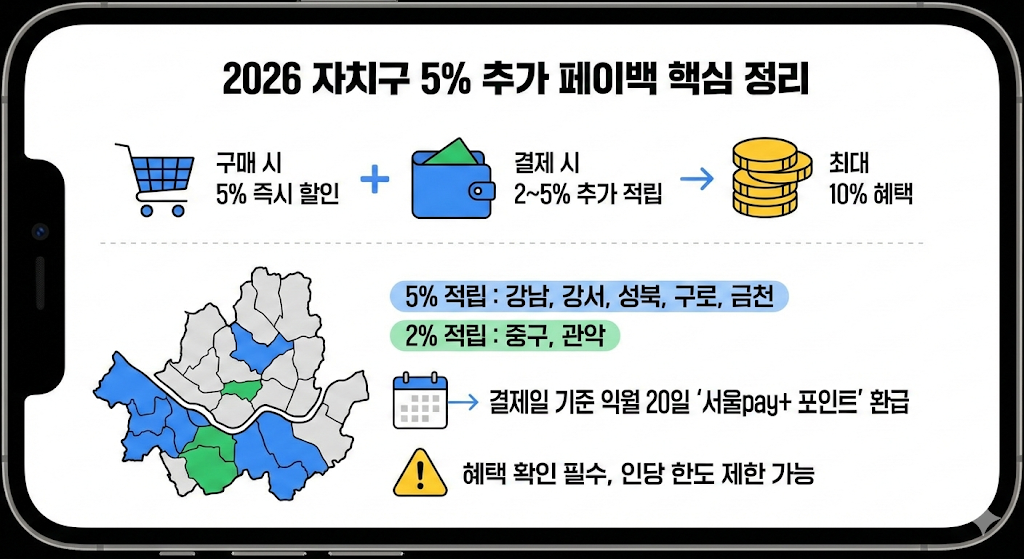 2026 자치구 5% 추가 페이백 핵심 정리

구매 시
5% 즉시 할인

+

결제 시
2~5% 추가 적립

최대
10% 혜택

5% 적립 : 강남, 강서, 성북, 구로, 금천

2% 적립 : 중구, 관악

결제일 기준 익월 20일 '서울pay+ 포인트' 환급

혜택 확인 필수, 인당 한도 제한 가능